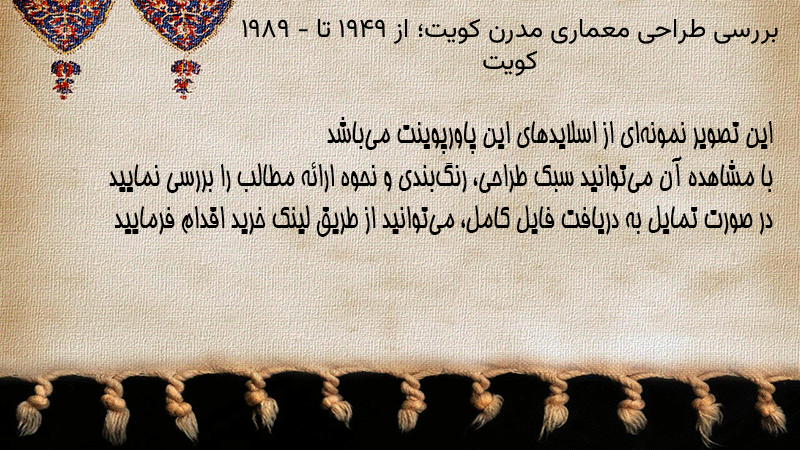 بررسی طراحی معماری مدرن کویت؛ از ۱۹۴۹ تا - ۱۹۸۹ کویت

این تصویر نمونه‌ای از اسلایدهای این پاورپوینت می‌باشد
با مشاهده آن می‌توانید سبک طراحی، رنگ‌بندی و نحوه ارائه مطالب را بررسی نمایید
در صورت تمایل به دریافت فایل کامل، می‌توانید از طریق لینک خرید اقدام فرمایید